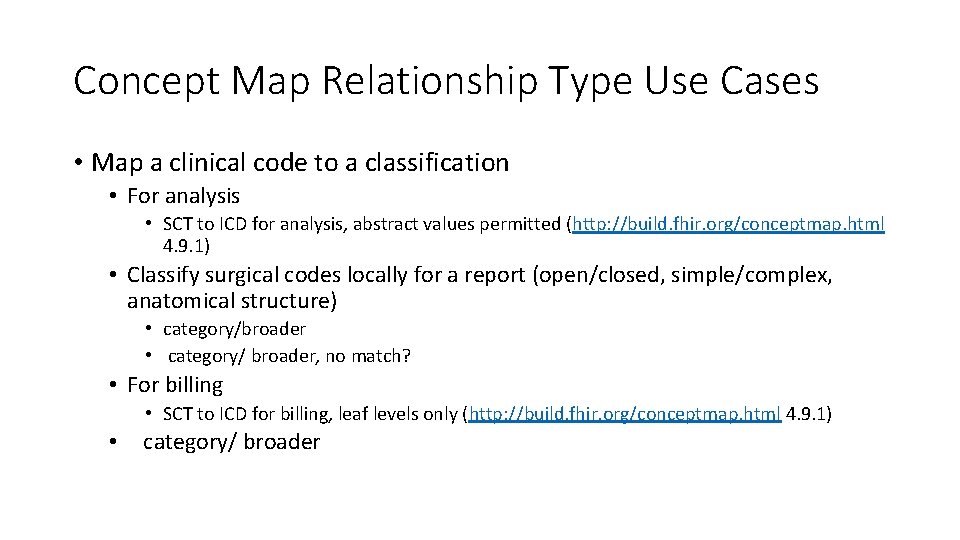 Concept Map Relationship Type Use Cases

• Map a clinical code to a classification

• For analysis

• SCT to ICD for analysis, abstract values permitted (http://build.fhir.org/conceptmap.html 4.9.1)

• Classify surgical codes locally for a report (open/closed, simple/complex, anatomical structure)

• category/broader

• category/ broader, no match?

• For billing

• SCT to ICD for billing, leaf levels only (http://build.fhir.org/conceptmap.html 4.9.1)

• category/ broader